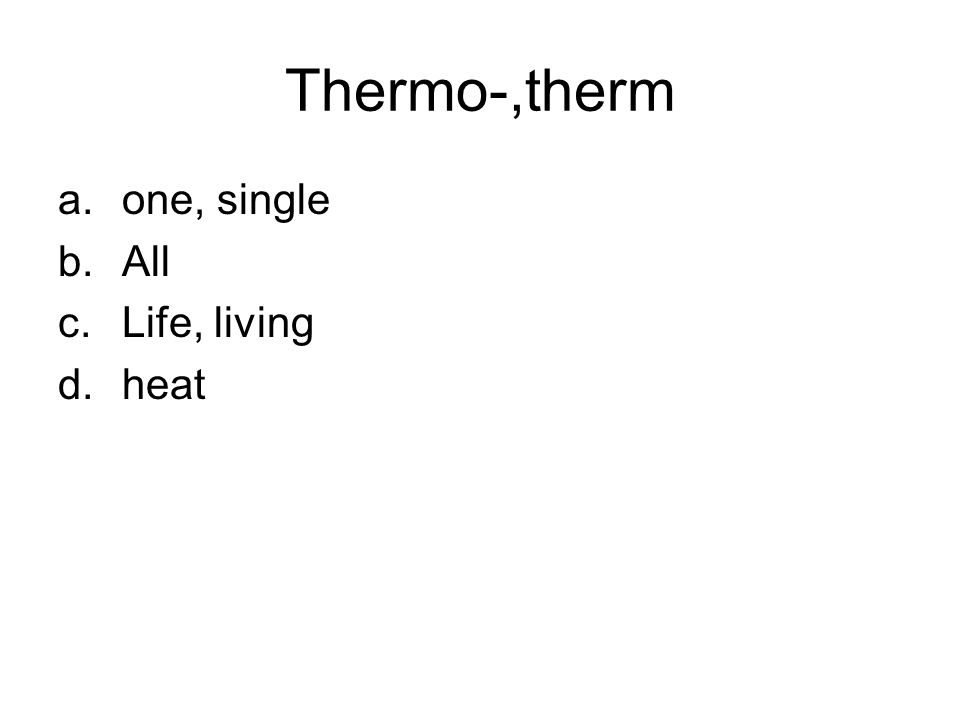 Thermo-,therm

a. one, single
b. All
c. Life, living
d. heat